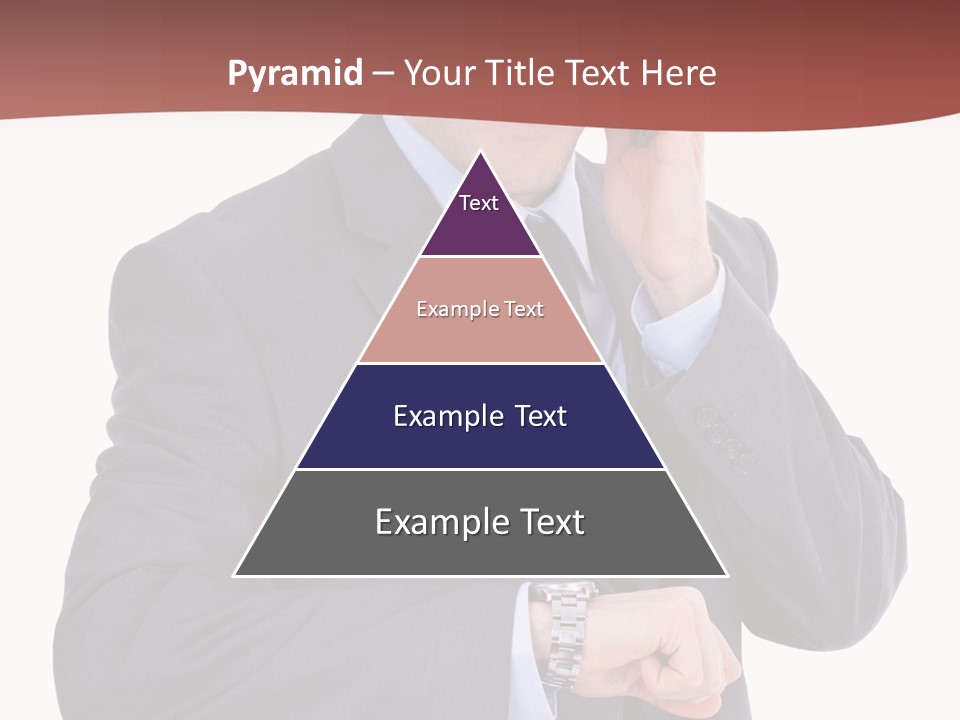 Pyramid – Your Title Text Here

Text

Example Text

Example Text

Example Text